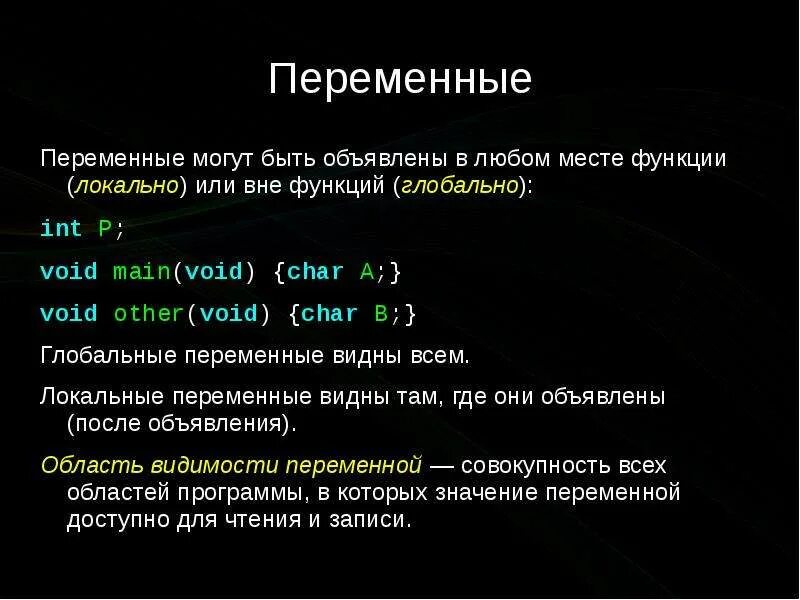 Переменные

Переменные могут быть объявлены в любом месте функции (локально) или вне функций (глобально):

int P;

void main(void) {char A;}

void other(void) {char B;}

Глобальные переменные видны всем.

Локальные переменные видны там, где они объявлены (после объявления).

Область видимости переменной — совокупность всех областей программы, в которых значение переменной доступно для чтения и записи.